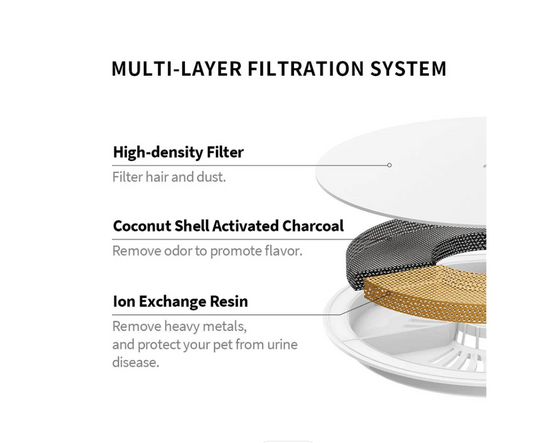 MULTI-LAYER FILTRATION SYSTEM

High-density Filter

Filter hair and dust.

Coconut Shell Activated Charcoal

Remove odor to promote flavor.

Ion Exchange Resin

Remove heavy metals, and protect your pet from urine disease.